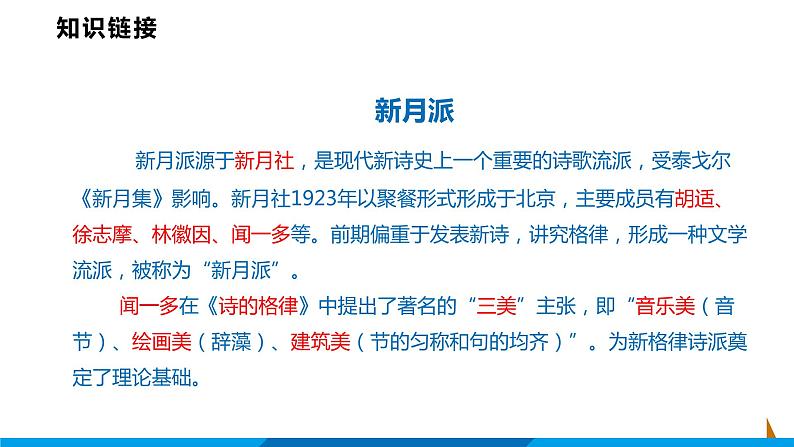 知识链接

新月派

新月派源于新月社，是现代新诗史上一个重要的诗歌流派，受泰戈尔《新月集》影响。新月社1923年以聚餐形式形成于北京，主要成员有胡适、徐志摩、林徽因、闻一多等。前期偏重于发表新诗，讲究格律，形成一种文学流派，被称为“新月派”。

闻一多在《诗的格律》中提出了著名的“三美”主张，即“音乐美（音节）、绘画美（辞藻）、建筑美（节的匀称和句的均齐）”。为新格律诗派奠定了理论基础。